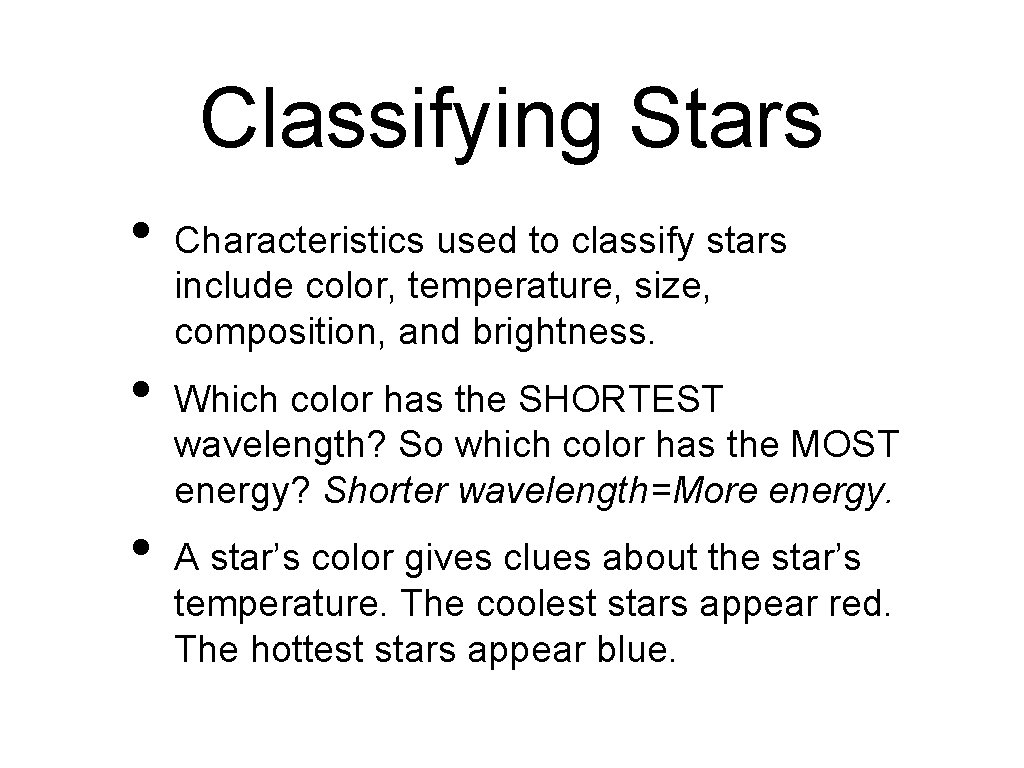 Classifying Stars

• Characteristics used to classify stars include color, temperature, size, composition, and brightness.

• Which color has the SHORTEST wavelength? So which color has the MOST energy? Shorter wavelength=More energy.

• A star’s color gives clues about the star’s temperature. The coolest stars appear red. The hottest stars appear blue.